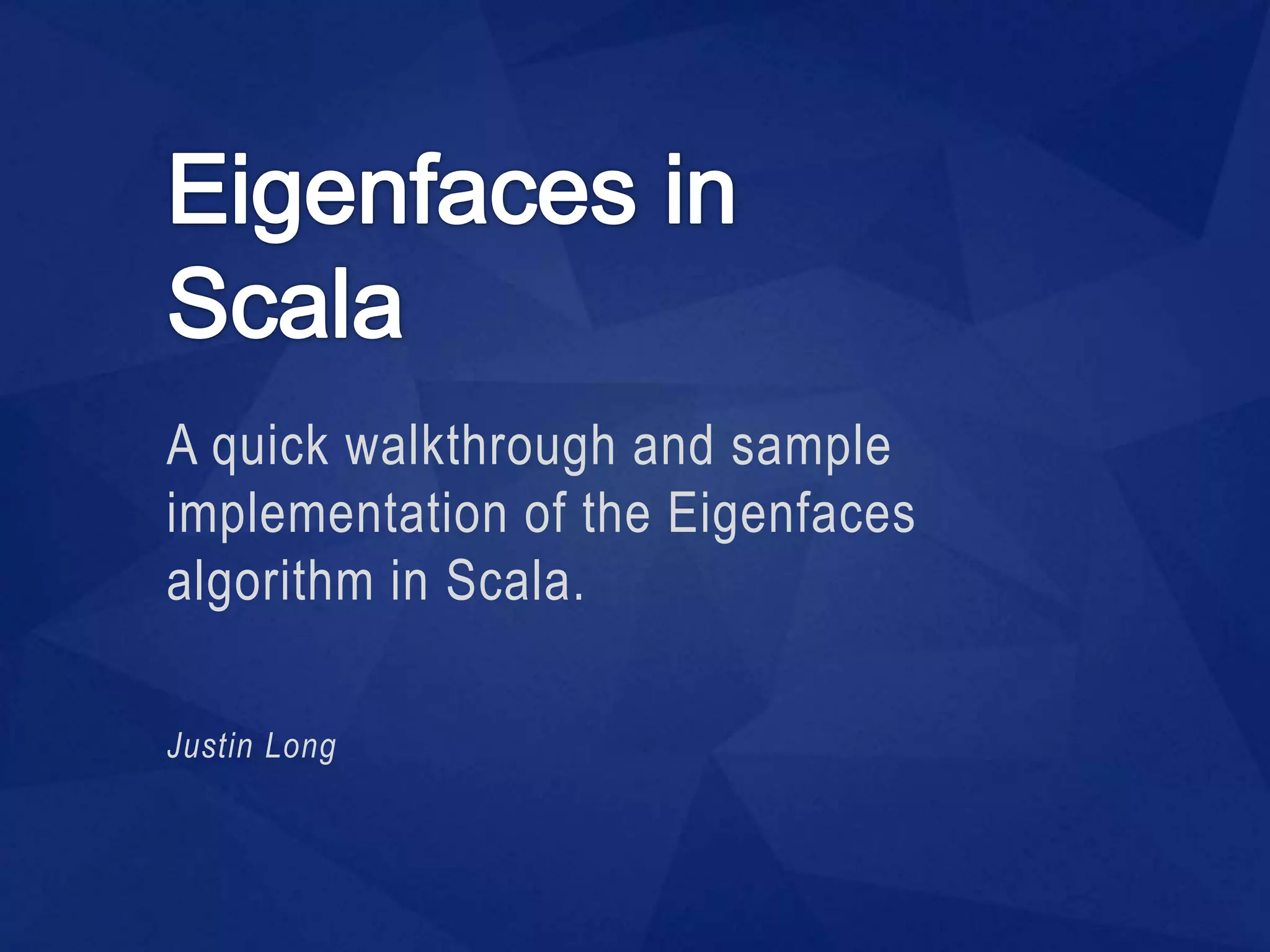 Eigenfaces in Scala

A quick walkthrough and sample implementation of the Eigenfaces algorithm in Scala.

Justin Long